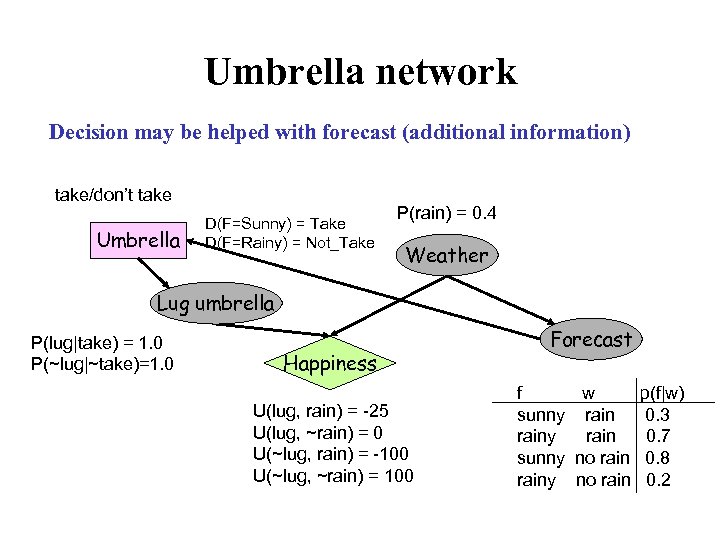 Umbrella network

Decision may be helped with forecast (additional information)

take/don't take

Umbrella

D(F=Sunny) = Take
D(F=Rainy) = Not_Take

P(rain) = 0.4

Weather

Lug umbrella

Forecast

P(lug|take) = 1.0
P(~lug|~take)=1.0

Happiness

U(lug, rain) = -25
U(lug, ~rain) = 0
U(~lug, rain) = -100
U(~lug, ~rain) = 100

| f | w | p(f\|w) |
|---|---|---|
| sunny | rain | 0.3 |
| rainy | rain | 0.7 |
| sunny | no rain | 0.8 |
| rainy | no rain | 0.2 |